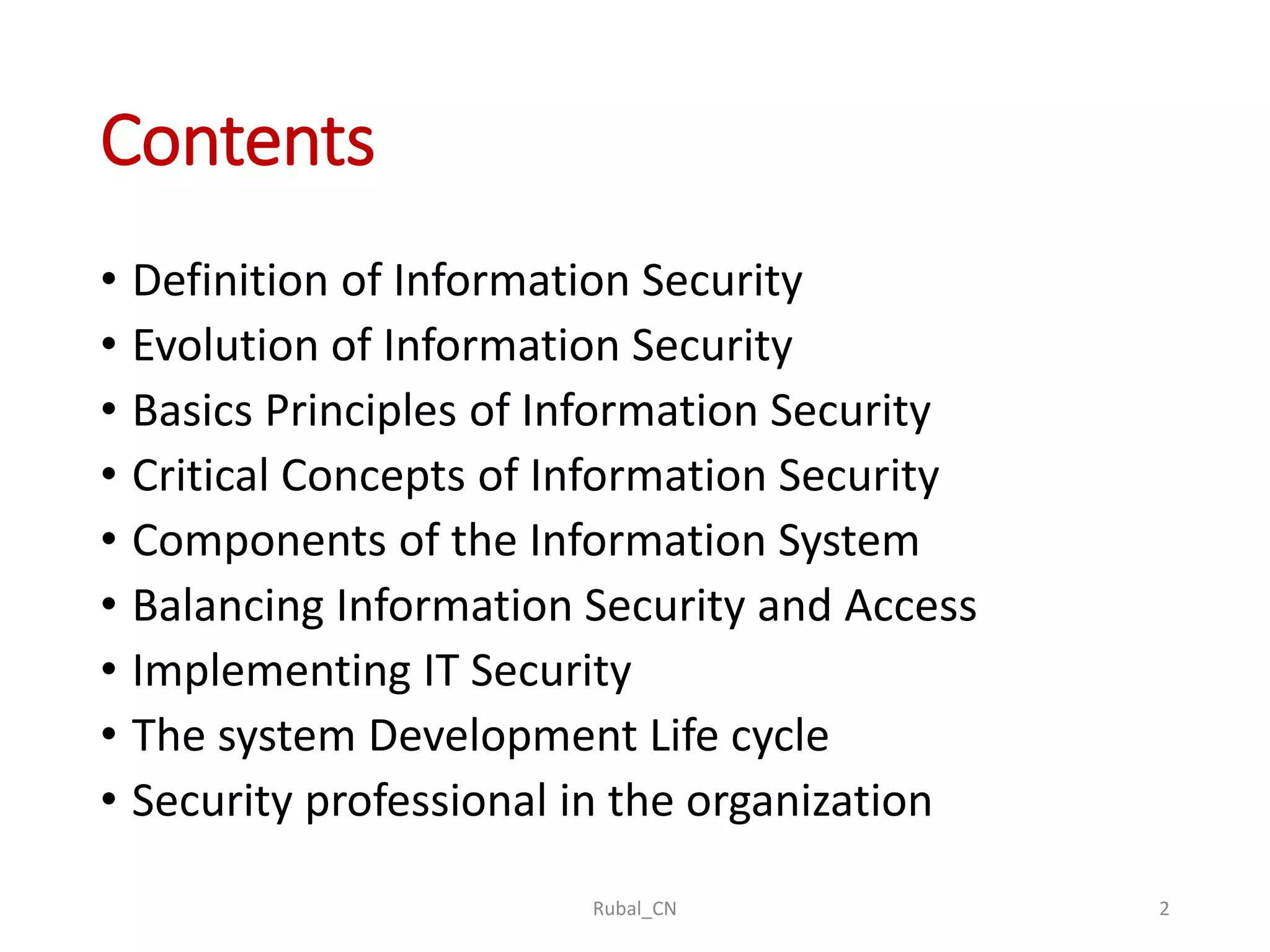 Contents

• Definition of Information Security
• Evolution of Information Security
• Basics Principles of Information Security
• Critical Concepts of Information Security
• Components of the Information System
• Balancing Information Security and Access
• Implementing IT Security
• The system Development Life cycle
• Security professional in the organization

Rubal_CN 2